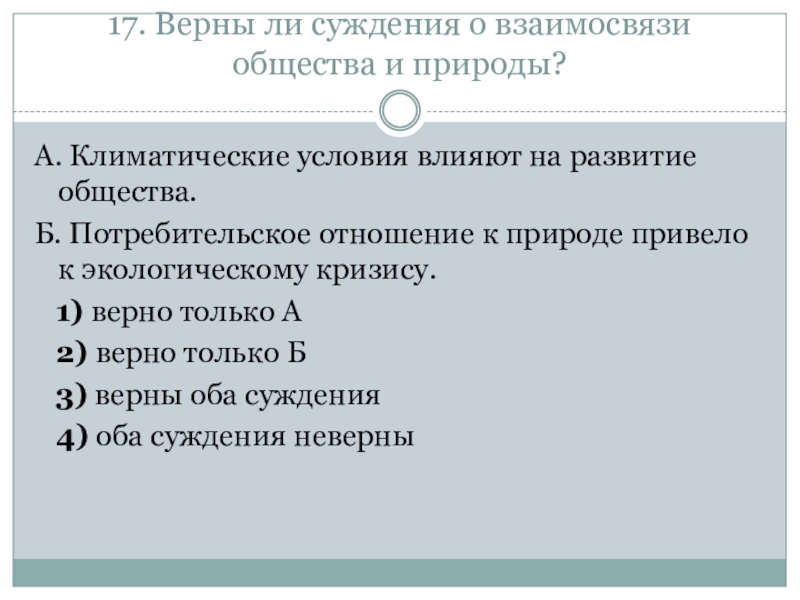 17. Верны ли суждения о взаимосвязи общества и природы?

А. Климатические условия влияют на развитие общества.

Б. Потребительское отношение к природе привело к экологическому кризису.

1) верно только А

2) верно только Б

3) верны оба суждения

4) оба суждения неверны